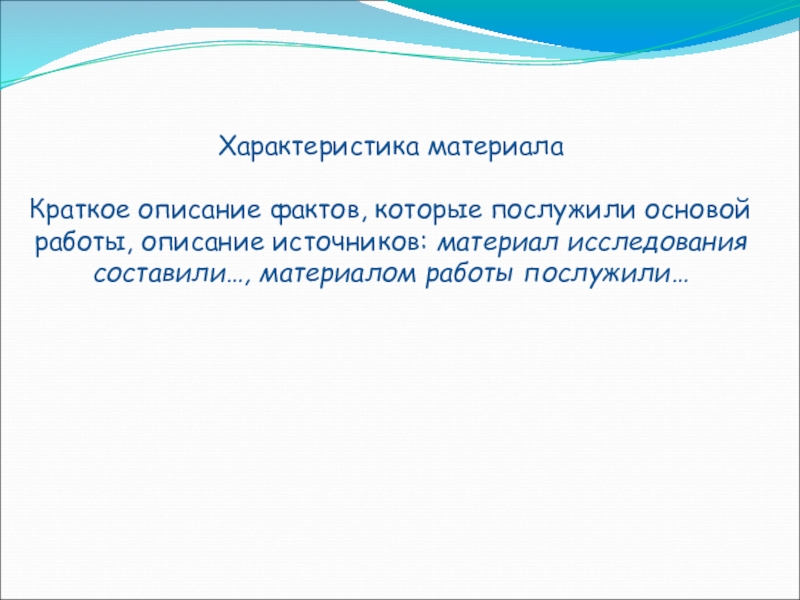 Характеристика материала

Краткое описание фактов, которые послужили основой работы, описание источников: материал исследования составили…, материалом работы послужили…